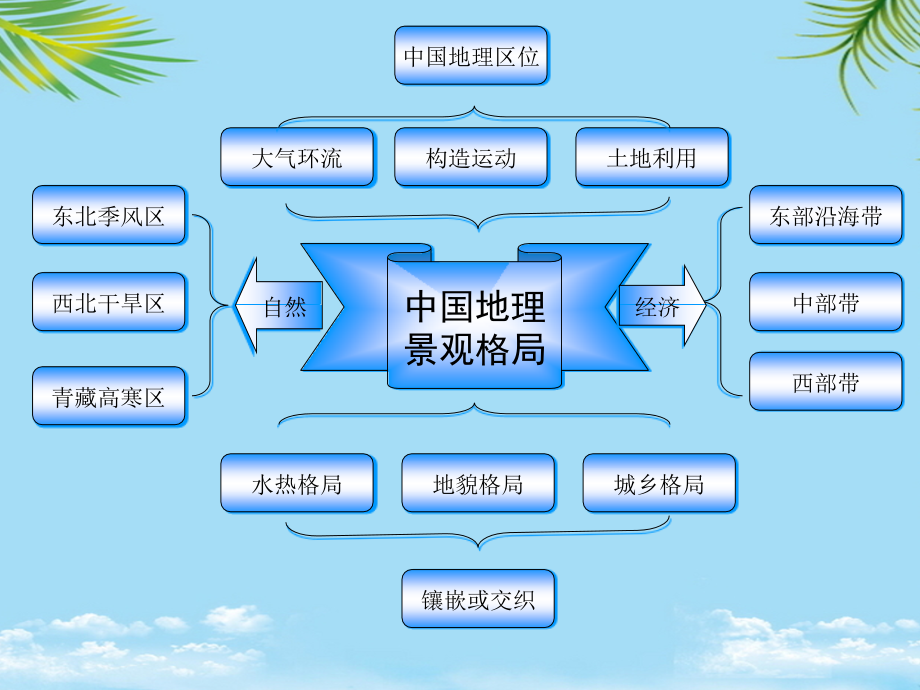 中国地理区位

大气环流

构造运动

土地利用

东北季风区

西北干旱区

青藏高寒区

自然

中国地理景观格局

经济

东部沿海带

中部带

西部带

水热格局

地貌格局

城乡格局

镶嵌或交织